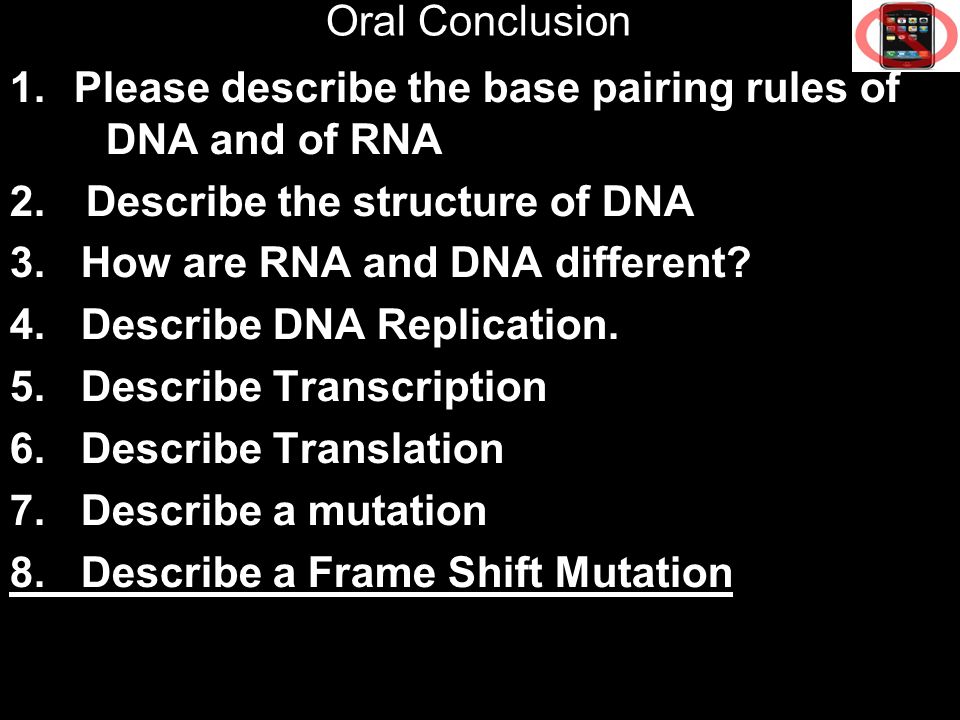 Oral Conclusion

1. Please describe the base pairing rules of DNA and of RNA
2. Describe the structure of DNA
3. How are RNA and DNA different?
4. Describe DNA Replication.
5. Describe Transcription
6. Describe Translation
7. Describe a mutation
8. Describe a Frame Shift Mutation